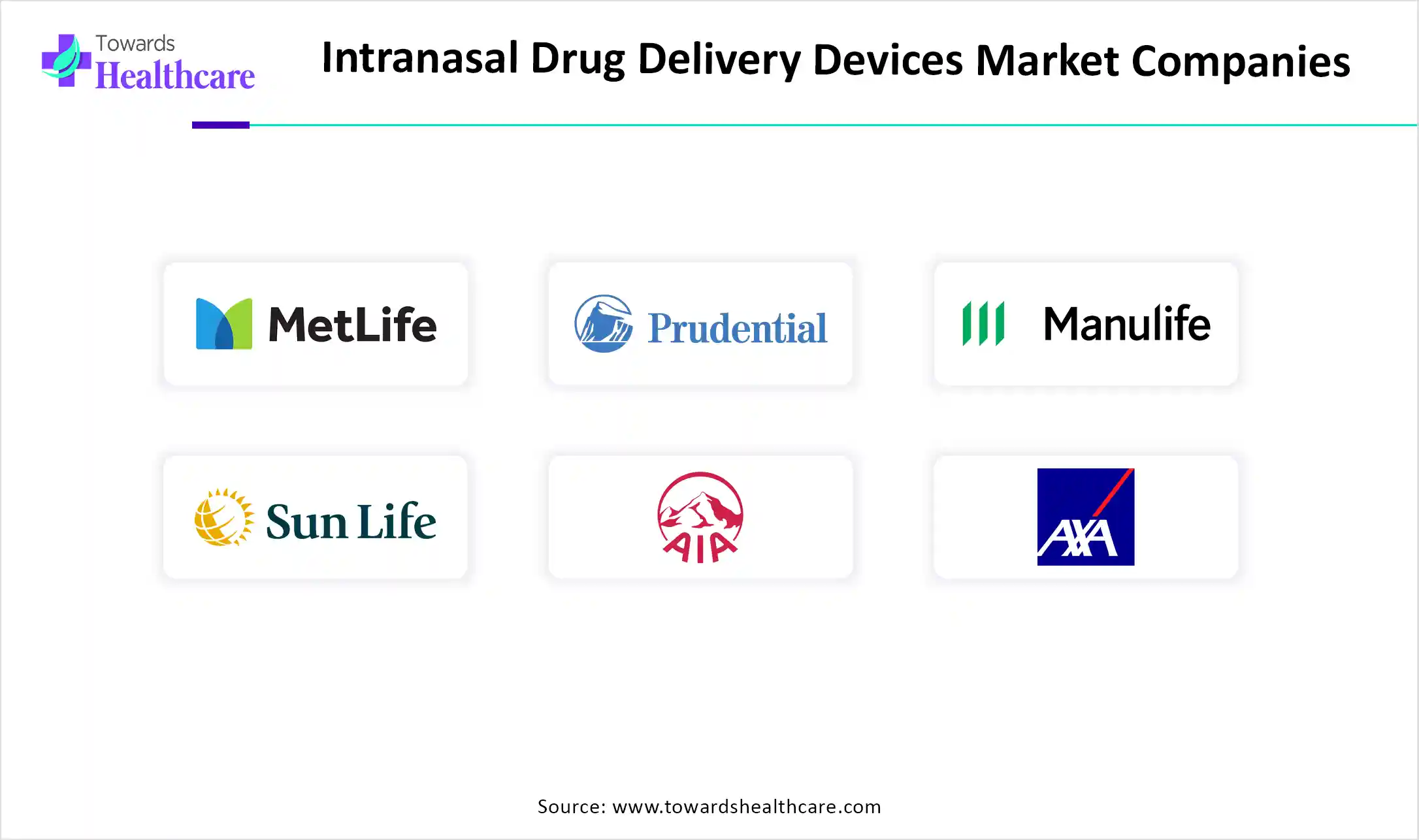 Towards Healthcare

Intranasal Drug Delivery Devices Market Companies

MetLife

Prudential

Manulife

Sun Life

AIA

AXA

Source: www.towardshealthcare.com